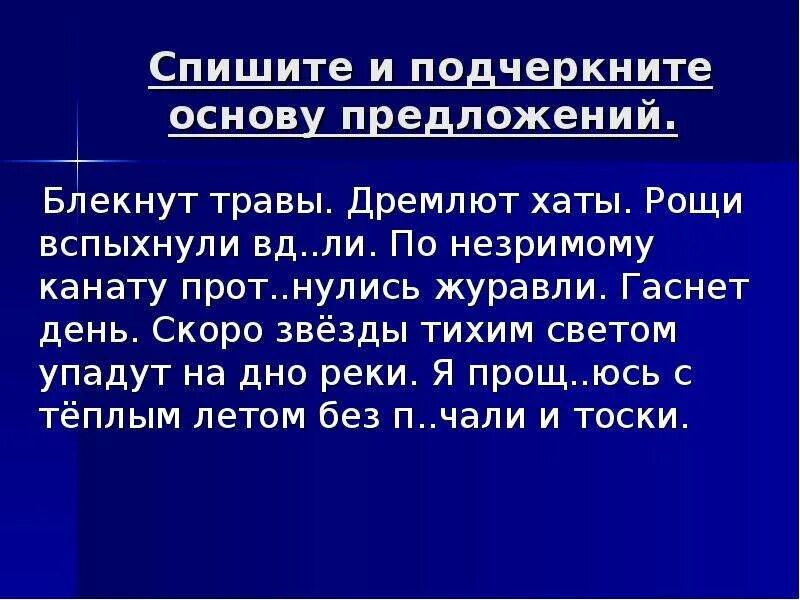 Спишите и подчеркните основу предложений.

Блекнут травы. Дремлют хаты. Рощи вспыхнули вд..ли. По незримому канату прот..нулись журавли. Гаснет день. Скоро звёзды тихим светом упадут на дно реки. Я прощ..юсь с тёплым летом без п..чали и тоски.